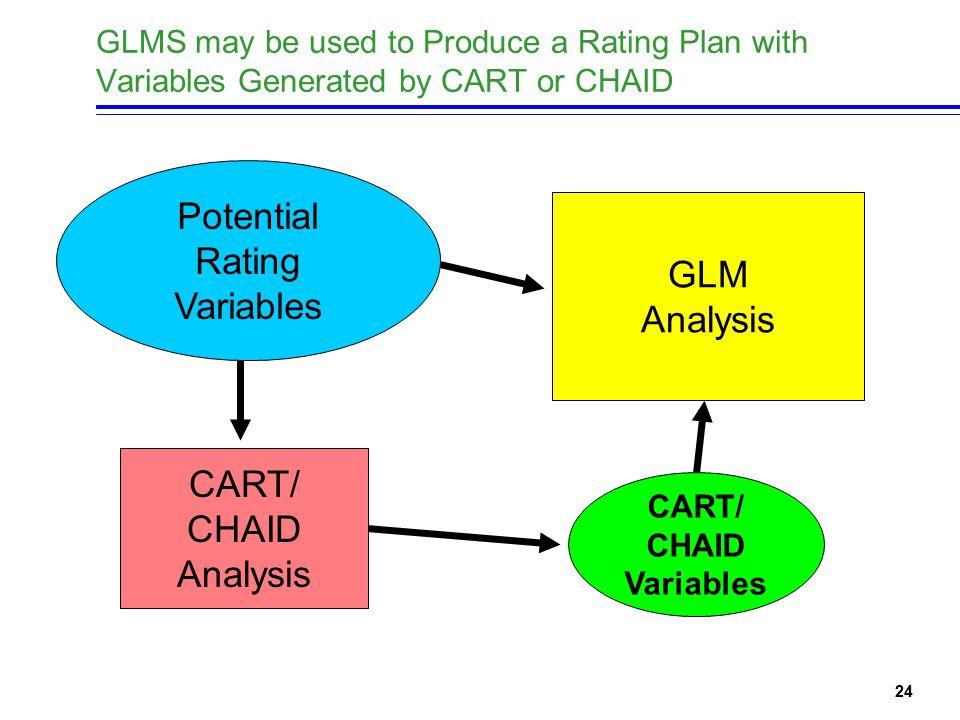 GLMS may be used to Produce a Rating Plan with Variables Generated by CART or CHAID

Potential Rating Variables

GLM Analysis

CART/ CHAID Analysis

CART/ CHAID Variables

24